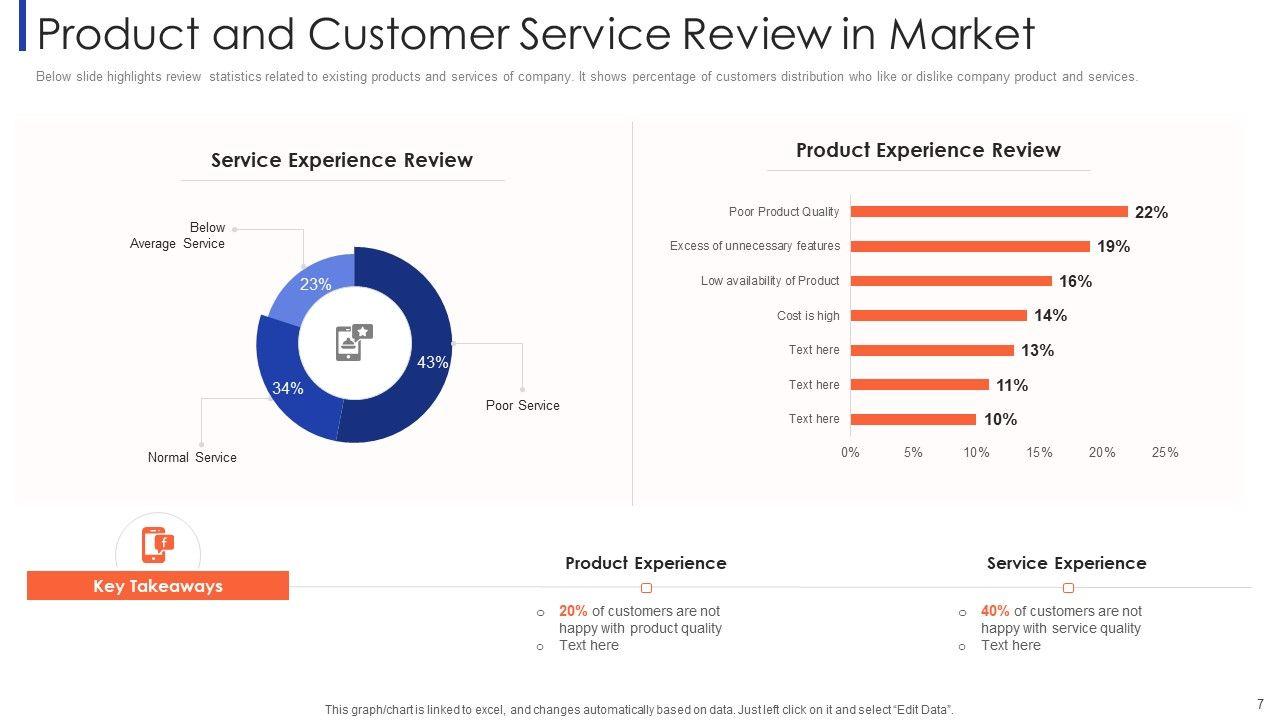 Product and Customer Service Review in Market

Below slide highlights review statistics related to existing products and services of company. It shows percentage of customers distribution who like or dislike company product and services.

Service Experience Review

Below Average Service

23%

43%

34%

Poor Service

Normal Service

Product Experience Review

Poor Product Quality 22%
Excess of unnecessary features 19%
Low availability of Product 16%
Cost is high 14%
Text here 13%
Text here 11%
Text here 10%

0% 5% 10% 15% 20% 25%

Key Takeaways

Product Experience

o 20% of customers are not happy with product quality
o Text here

Service Experience

o 40% of customers are not happy with service quality
o Text here

This graph/chart is linked to excel, and changes automatically based on data. Just left click on it and select "Edit Data".

7